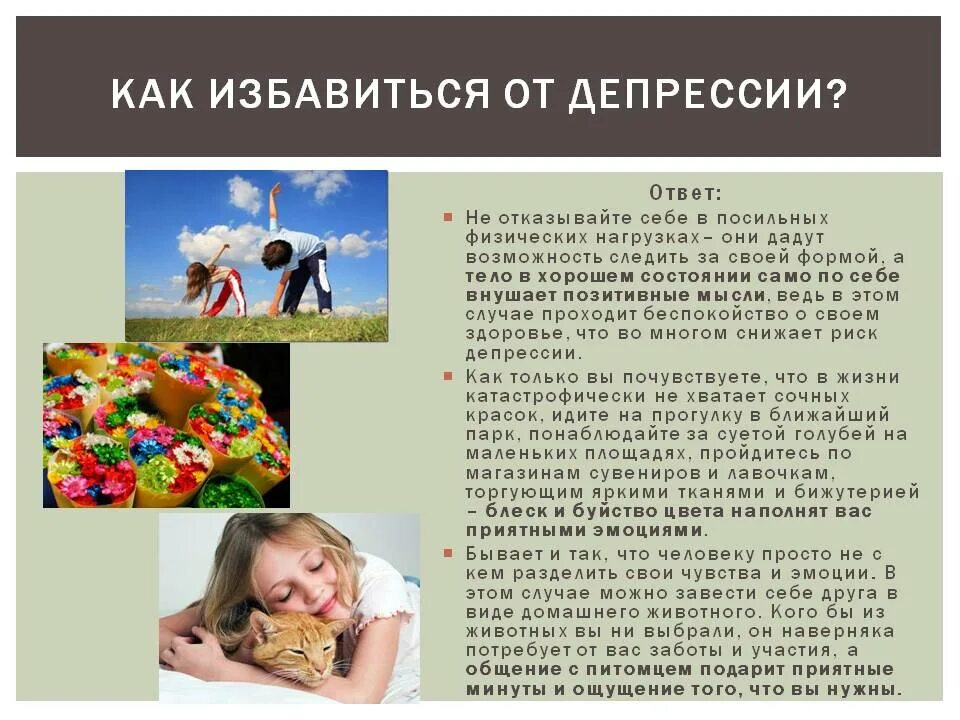 КАК ИЗБАВИТЬСЯ ОТ ДЕПРЕССИИ?

Ответ:

Не отказывайте себе в посильных физических нагрузках – они дадут возможность следить за своей формой, а тело в хорошем состоянии само по себе внушает позитивные мысли, ведь в этом случае проходит беспокойство о своем здоровье, что во многом снижает риск депрессии.

Как только вы почувствуете, что в жизни катастрофически не хватает сочных красок, идите на прогулку в ближайший парк, понаблюдайте за суетой голубей на маленьких площадях, пройдитесь по магазинам сувениров и лавочкам, торгующим яркими тканями и бижутерией – блеск и буйство цвета наполнят вас приятными эмоциями.

Бывает и так, что человеку просто не с кем разделить свои чувства и эмоции. В этом случае можно завести себе друга в виде домашнего животного. Кого бы из животных вы ни выбрали, он наверняка потребует от вас заботы и участия, а общение с питомцем подарит приятные минуты и ощущение того, что вы нужны.